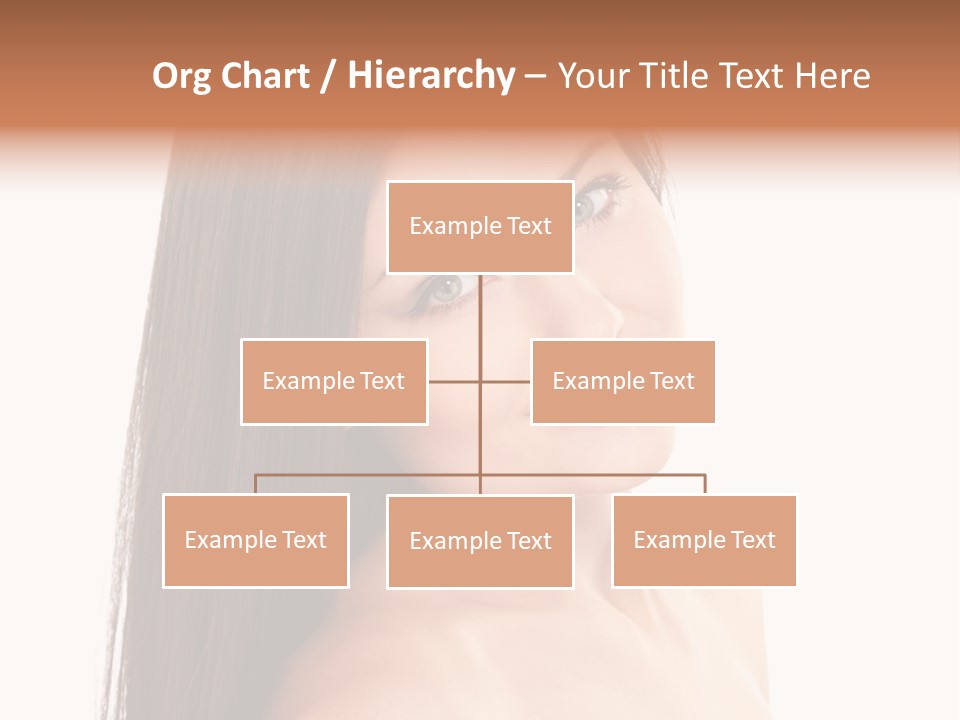 Org Chart / Hierarchy – Your Title Text Here

Example Text

Example Text

Example Text

Example Text

Example Text

Example Text